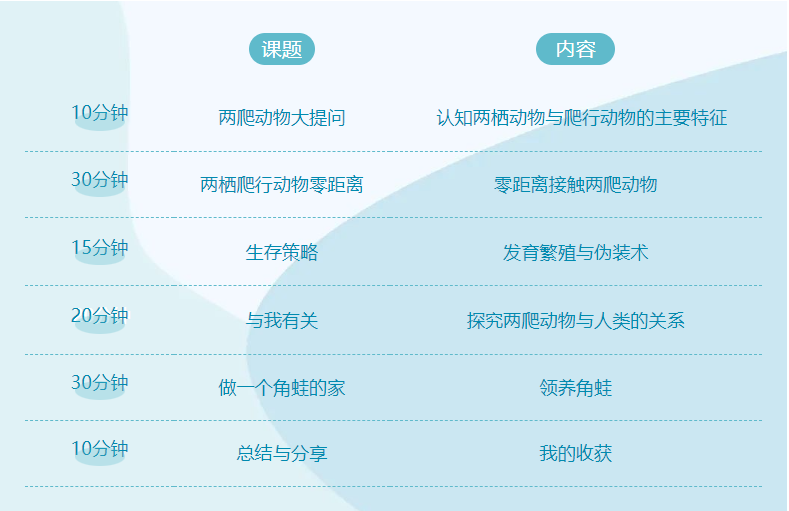 |  | 课题 | 内容 |
|---|---|---|
| 10分钟 | 两爬动物大提问 | 认知两栖动物与爬行动物的主要特征 |
| 30分钟 | 两栖爬行动物零距离 | 零距离接触两爬动物 |
| 15分钟 | 生存策略 | 发育繁殖与伪装术 |
| 20分钟 | 与我有关 | 探究两爬动物与人类的关系 |
| 30分钟 | 做一个角蛙的家 | 领养角蛙 |
| 10分钟 | 总结与分享 | 我的收获 |